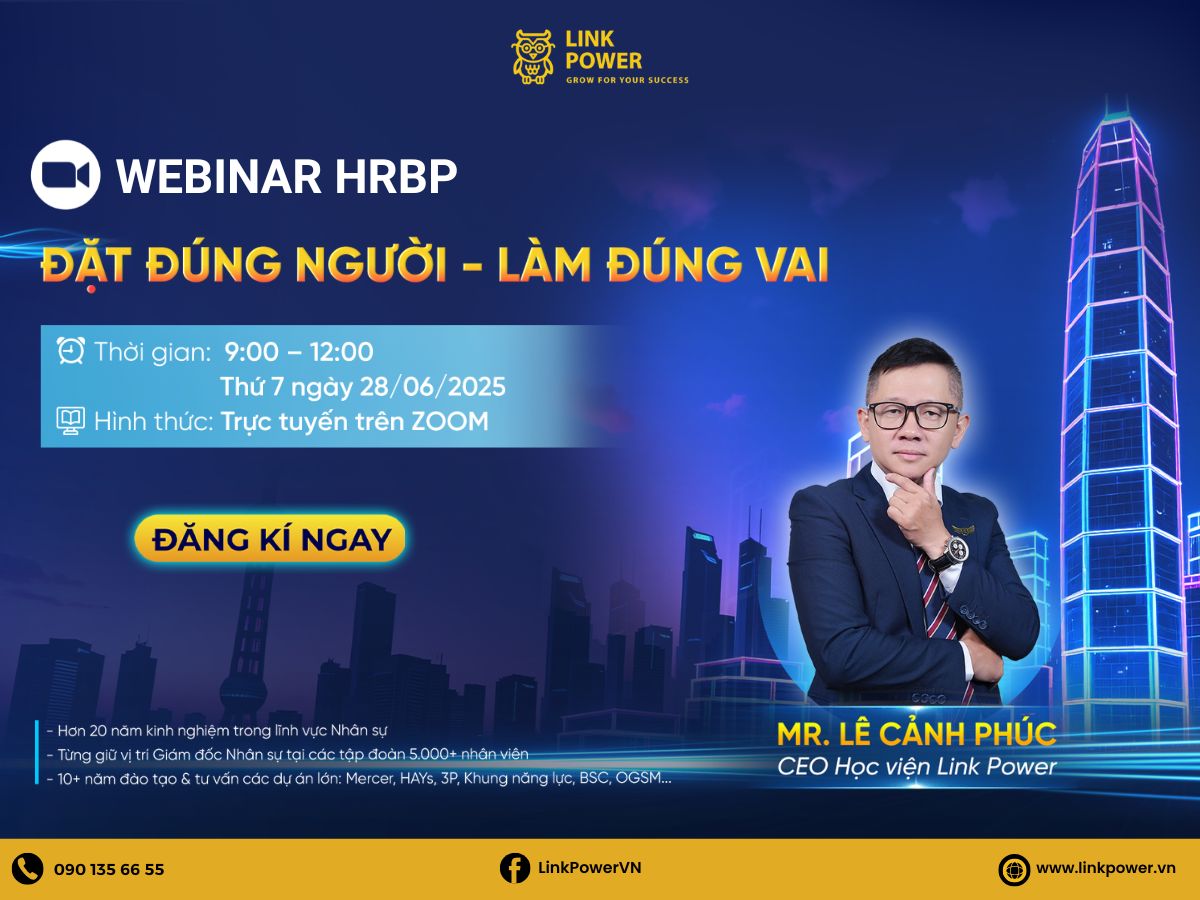 LINK POWER
GROW FOR YOUR SUCCESS

WEBINAR HRBP

ĐẶT ĐÚNG NGƯỜI - LÀM ĐÚNG VAI

Thời gian: 9:00 – 12:00
Thứ 7 ngày 28/06/2025
Hình thức: Trực tuyến trên ZOOM

ĐĂNG KÍ NGAY

- Hơn 20 năm kinh nghiệm trong lĩnh vực Nhân sự
- Từng giữ vị trí Giám đốc Nhân sự tại các tập đoàn 5.000+ nhân viên
- 10+ năm đào tạo & tư vấn các dự án lớn: Mercer, HAYs, 3P, Khung năng lực, BSC, OGSM...

MR. LÊ CẢNH PHÚC
CEO Học viện Link Power

090 135 66 55
LinkPowerVN
www.linkpower.vn